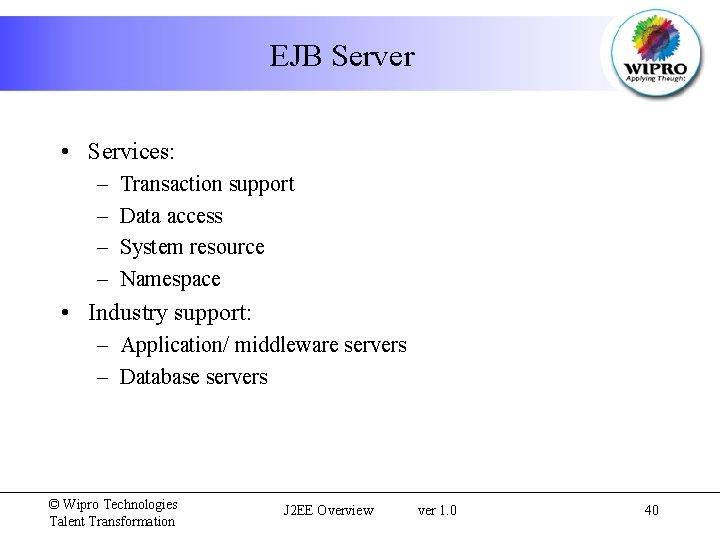 EJB Server

WIPRO
Applying Thought

• Services:
– Transaction support
– Data access
– System resource
– Namespace
• Industry support:
– Application/ middleware servers
– Database servers

© Wipro Technologies
Talent Transformation

J2EE Overview ver 1.0

40